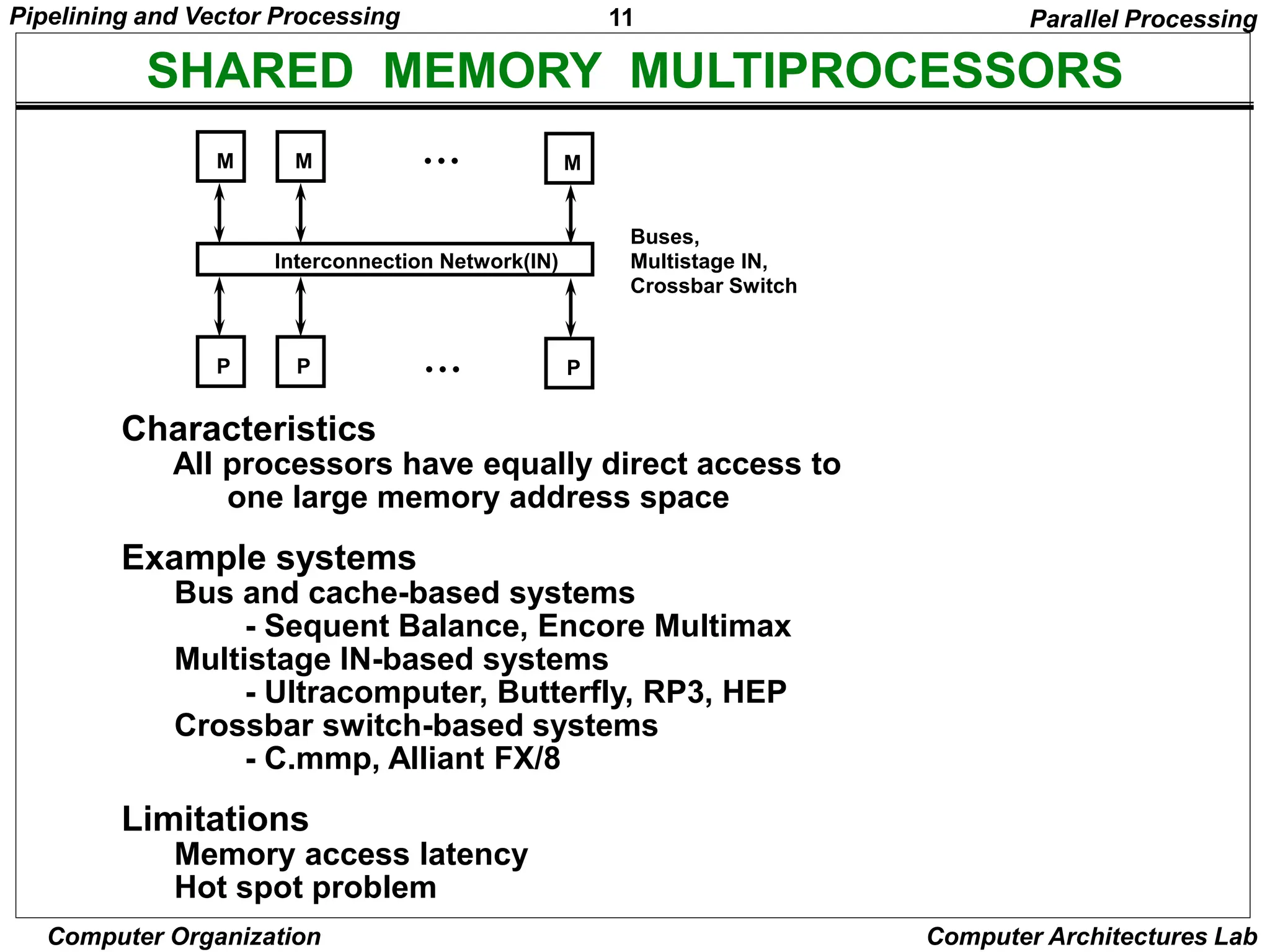 Pipelining and Vector Processing 11 Parallel Processing

SHARED MEMORY MULTIPROCESSORS

M M ... M

Interconnection Network(IN)

Buses,
Multistage IN,
Crossbar Switch

P P ... P

Characteristics
All processors have equally direct access to one large memory address space

Example systems
Bus and cache-based systems
- Sequent Balance, Encore Multimax
Multistage IN-based systems
- Ultracomputer, Butterfly, RP3, HEP
Crossbar switch-based systems
- C.mmp, Alliant FX/8

Limitations
Memory access latency
Hot spot problem

Computer Organization Computer Architectures Lab